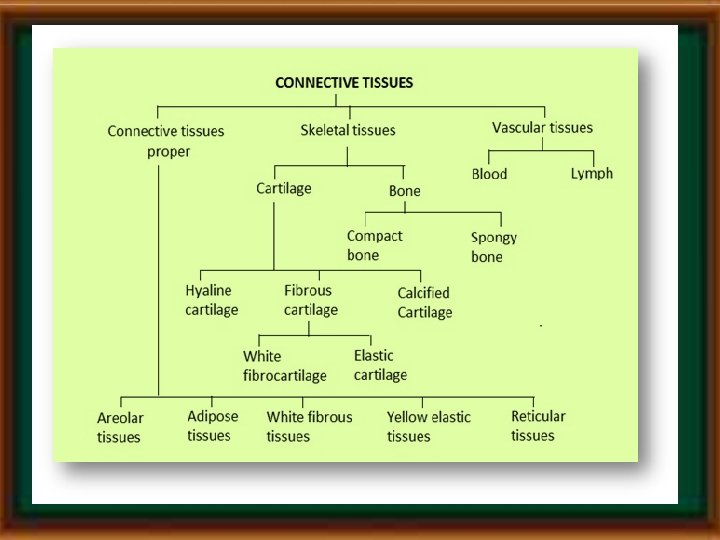 CONNECTIVE TISSUES

Connective tissues proper

Skeletal tissues

Vascular tissues

Blood

Lymph

Cartilage

Bone

Compact bone

Spongy bone

Hyaline cartilage

Fibrous cartilage

Calcified Cartilage

White fibrocartilage

Elastic cartilage

Areolar tissues

Adipose tissues

White fibrous tissues

Yellow elastic tissues

Reticular tissues